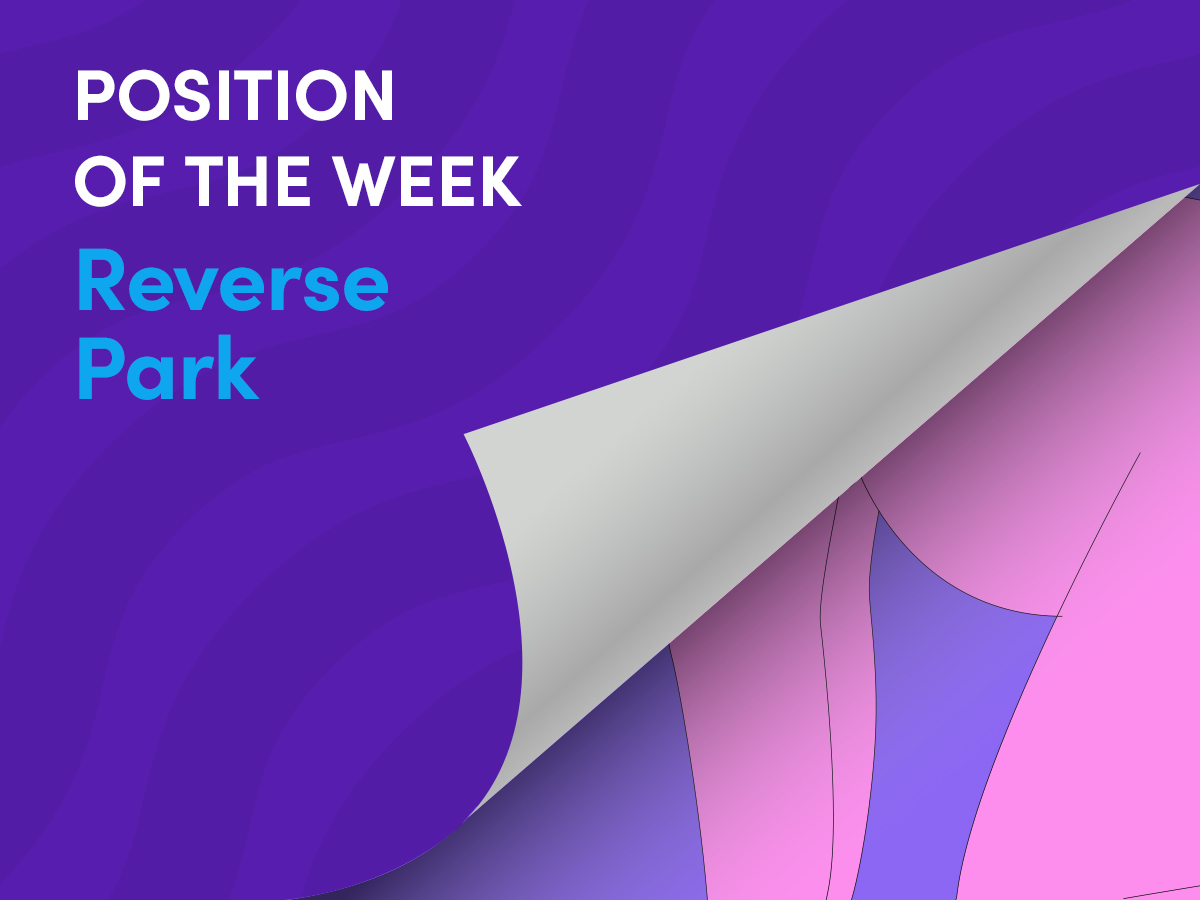 POSITION
OF THE WEEK

Reverse
Park